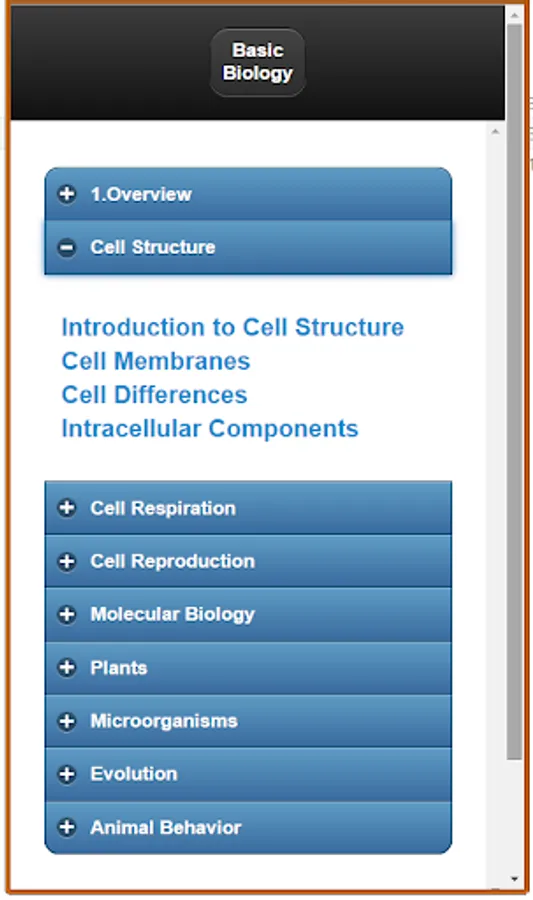 Basic Biology

1.Overview

Cell Structure

Introduction to Cell Structure
Cell Membranes
Cell Differences
Intracellular Components

Cell Respiration

Cell Reproduction

Molecular Biology

Plants

Microorganisms

Evolution

Animal Behavior